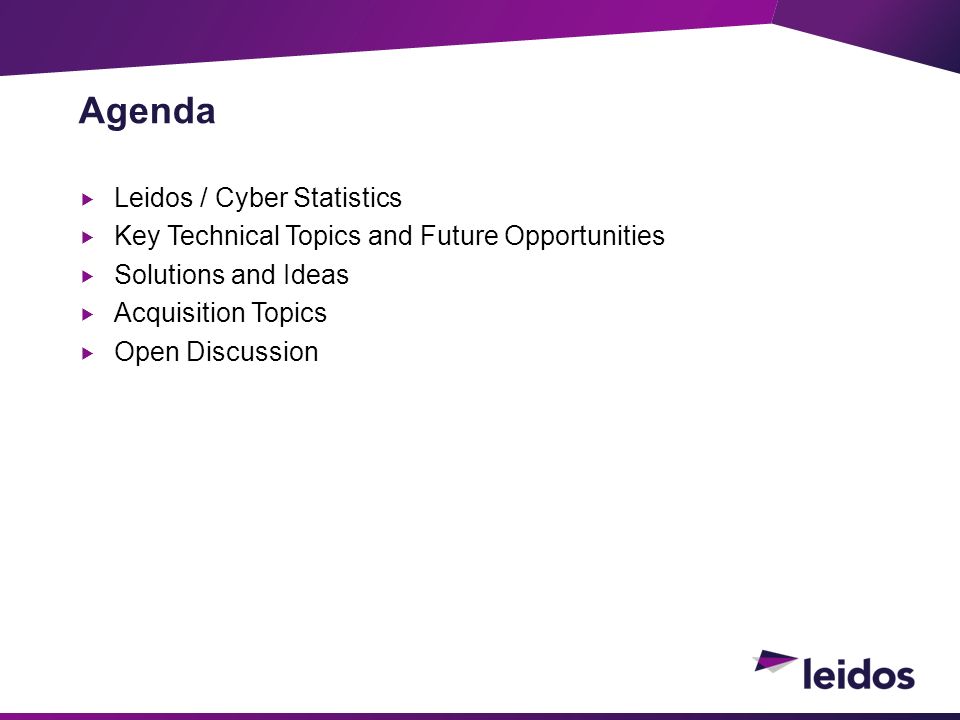 Agenda

▸ Leidos / Cyber Statistics
▸ Key Technical Topics and Future Opportunities
▸ Solutions and Ideas
▸ Acquisition Topics
▸ Open Discussion

leidos